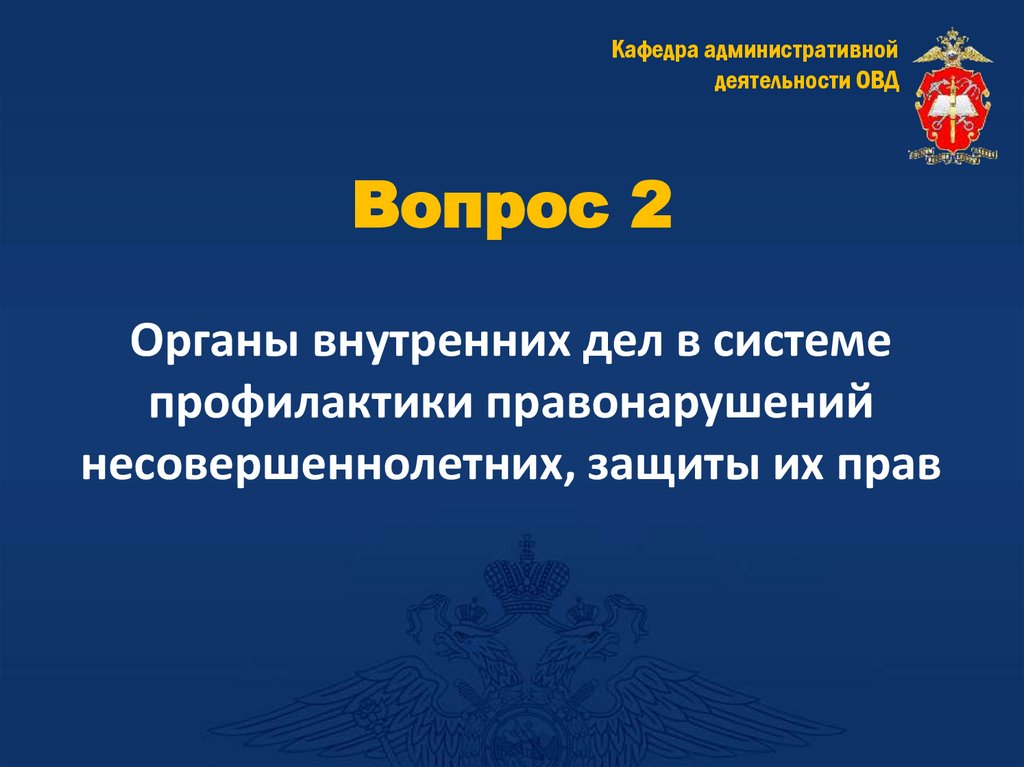 Кафедра административной деятельности ОВД

Вопрос 2

Органы внутренних дел в системе профилактики правонарушений несовершеннолетних, защиты их прав